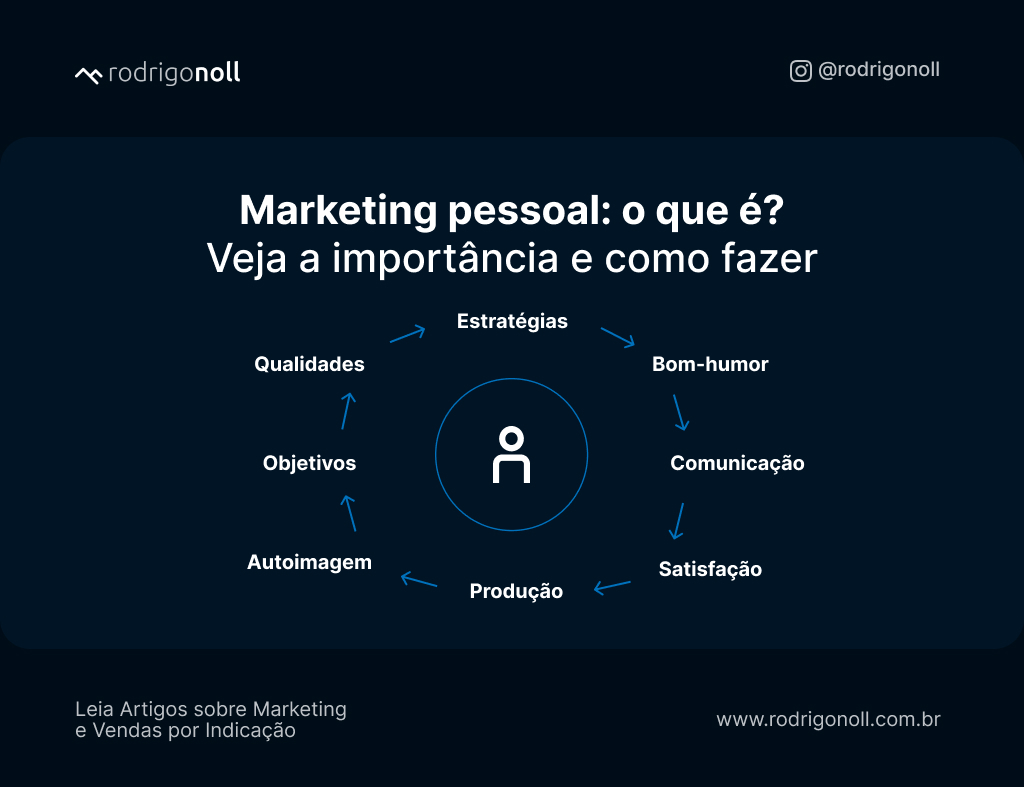 rodrigonoll

@rodrigonoll

Marketing pessoal: o que é?
Veja a importância e como fazer

Estratégias

Bom-humor

Comunicação

Satisfação

Produção

Autoimagem

Objetivos

Qualidades

Leia Artigos sobre Marketing e Vendas por Indicação

www.rodrigonoll.com.br